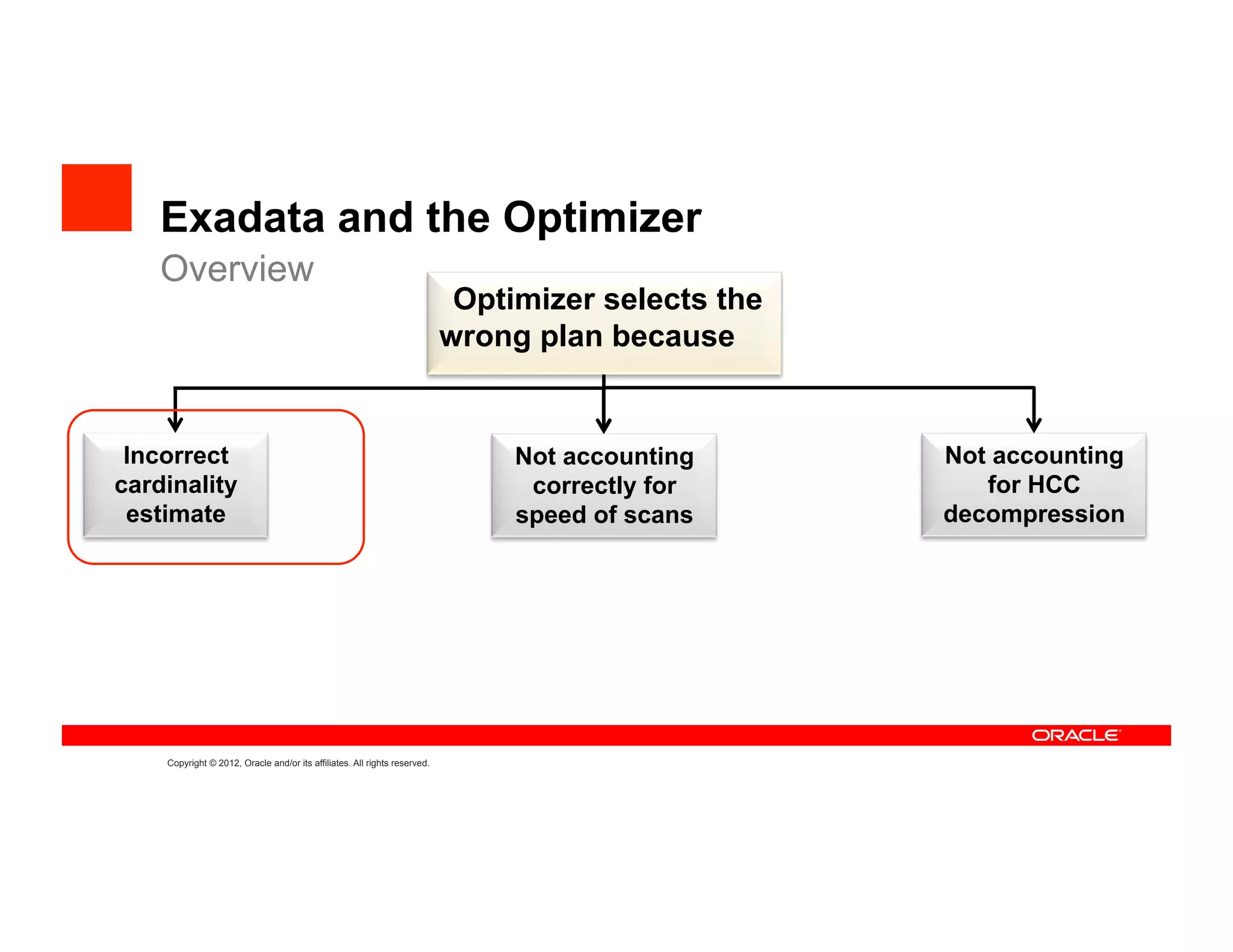 Exadata and the Optimizer

Overview

Optimizer selects the wrong plan because

Incorrect cardinality estimate

Not accounting correctly for speed of scans

Not accounting for HCC decompression

ORACLE

Copyright © 2012, Oracle and/or its affiliates. All rights reserved.